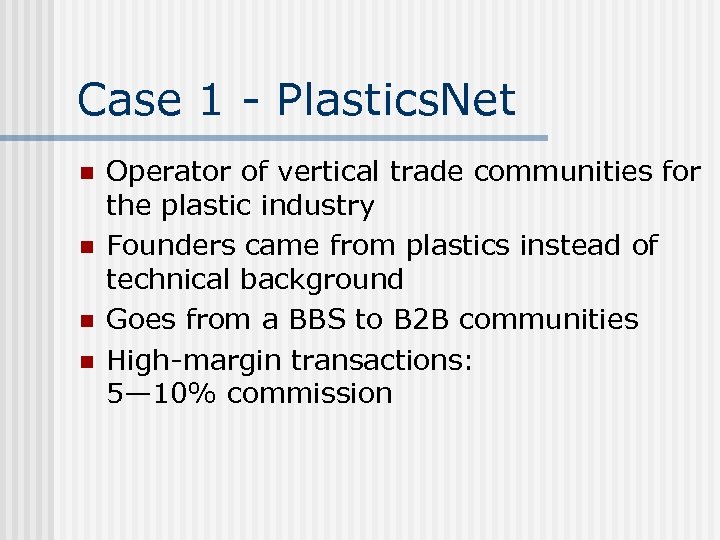 Case 1 - PlasticsNet

- Operator of vertical trade communities for the plastic industry
- Founders came from plastics instead of technical background
- Goes from a BBS to B2B communities
- High-margin transactions: 5—10% commission